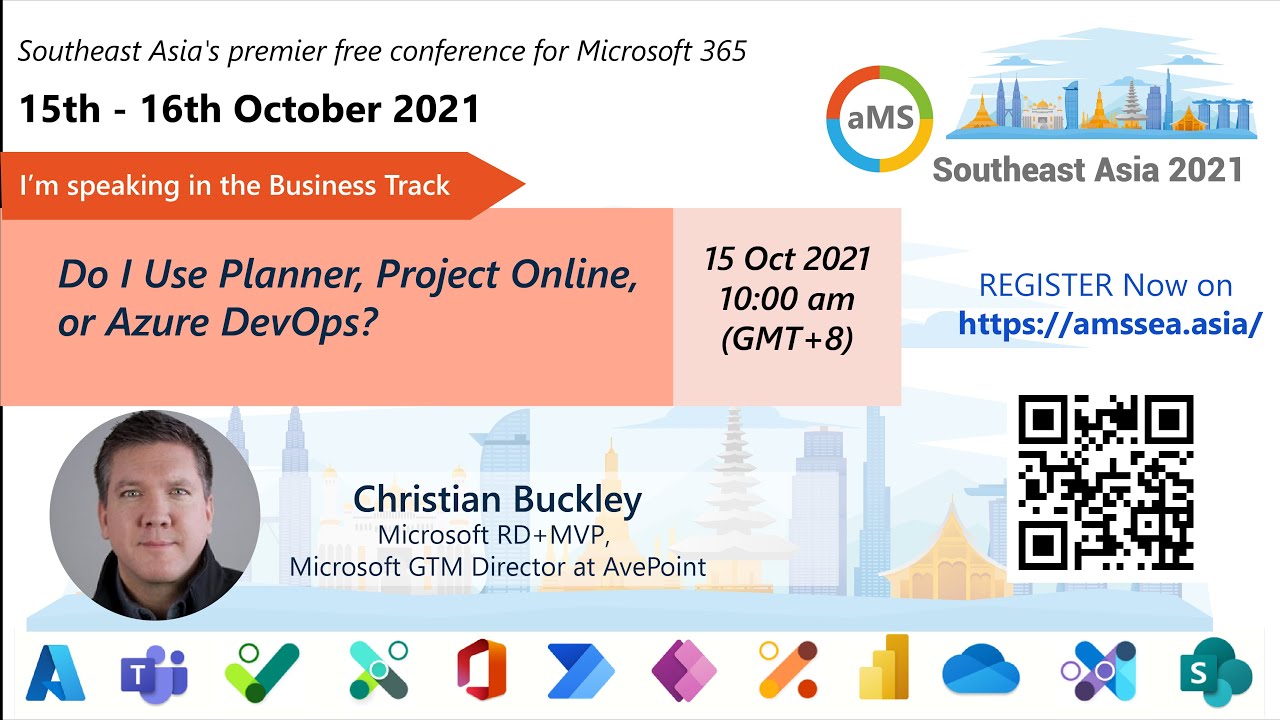 Southeast Asia's premier free conference for Microsoft 365

15th - 16th October 2021

aMS

Southeast Asia 2021

I'm speaking in the Business Track

Do I Use Planner, Project Online, or Azure DevOps?

15 Oct 2021
10:00 am
(GMT+8)

REGISTER Now on
https://amssea.asia/

Christian Buckley
Microsoft RD+MVP,
Microsoft GTM Director at AvePoint